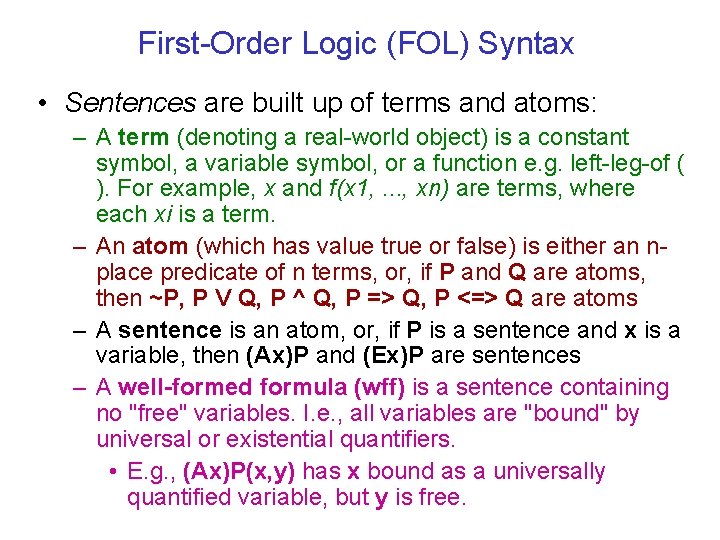 First-Order Logic (FOL) Syntax

• Sentences are built up of terms and atoms:

– A term (denoting a real-world object) is a constant symbol, a variable symbol, or a function e.g. left-leg-of ( ). For example, x and f(x1, ..., xn) are terms, where each xi is a term.

– An atom (which has value true or false) is either an n-place predicate of n terms, or, if P and Q are atoms, then ~P, P V Q, P ^ Q, P => Q, P <=> Q are atoms

– A sentence is an atom, or, if P is a sentence and x is a variable, then (Ax)P and (Ex)P are sentences

– A well-formed formula (wff) is a sentence containing no "free" variables. I.e., all variables are "bound" by universal or existential quantifiers.

• E.g., (Ax)P(x,y) has x bound as a universally quantified variable, but y is free.